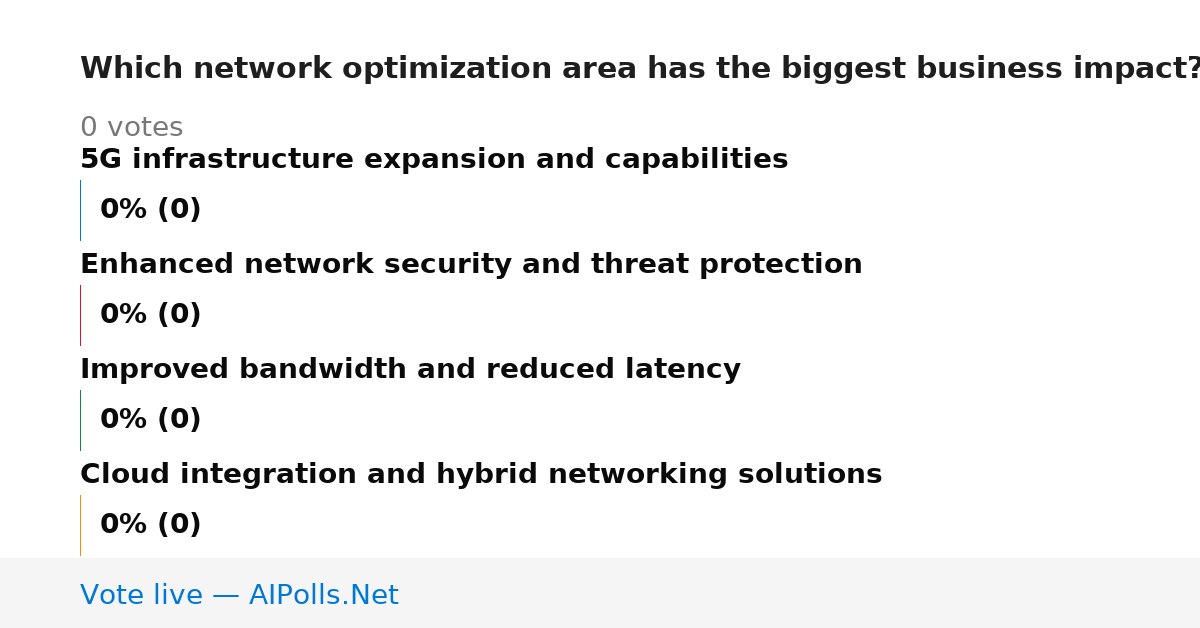 Which network optimization area has the biggest business impact?

0 votes

5G infrastructure expansion and capabilities

0% (0)

Enhanced network security and threat protection

0% (0)

Improved bandwidth and reduced latency

0% (0)

Cloud integration and hybrid networking solutions

0% (0)

Vote live — AIPolls.Net